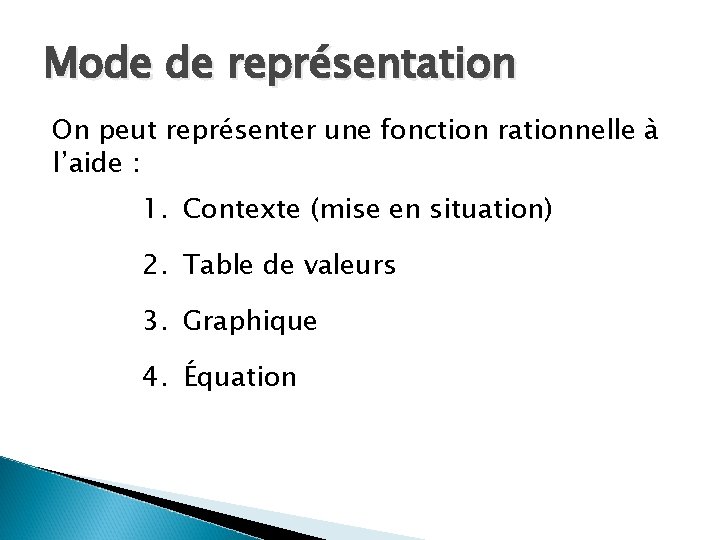 Mode de représentation

On peut représenter une fonction rationnelle à l'aide :

1. Contexte (mise en situation)

2. Table de valeurs

3. Graphique

4. Équation